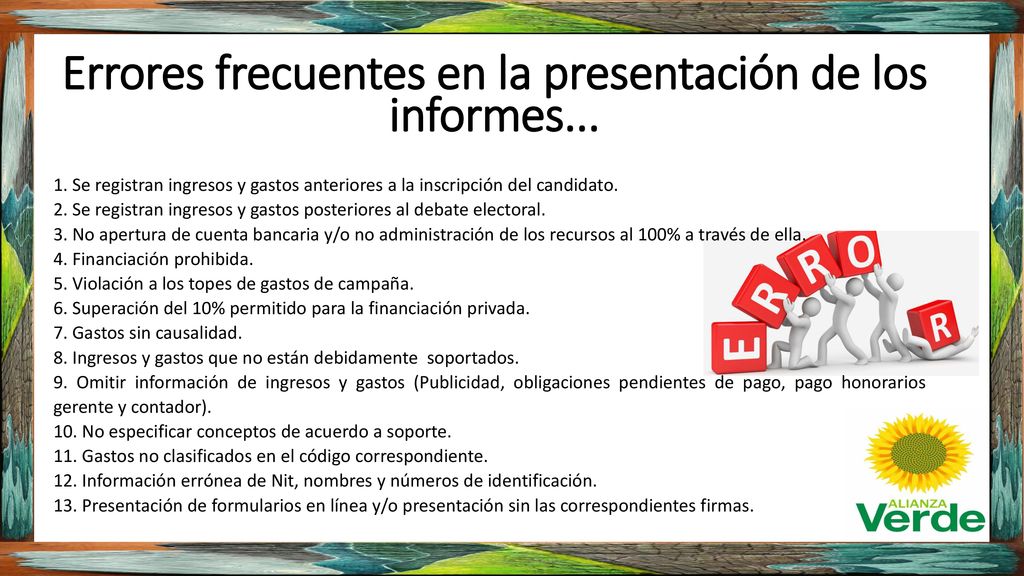 Errores frecuentes en la presentación de los informes…

1. Se registran ingresos y gastos anteriores a la inscripción del candidato.
2. Se registran ingresos y gastos posteriores al debate electoral.
3. No apertura de cuenta bancaria y/o no administración de los recursos al 100% a través de ella.
4. Financiación prohibida.
5. Violación a los topes de gastos de campaña.
6. Superación del 10% permitido para la financiación privada.
7. Gastos sin causalidad.
8. Ingresos y gastos que no están debidamente soportados.
9. Omitir información de ingresos y gastos (Publicidad, obligaciones pendientes de pago, pago honorarios gerente y contador).
10. No especificar conceptos de acuerdo a soporte.
11. Gastos no clasificados en el código correspondiente.
12. Información errónea de Nit, nombres y números de identificación.
13. Presentación de formularios en línea y/o presentación sin las correspondientes firmas.

E R R O R

ALIANZA
Verde